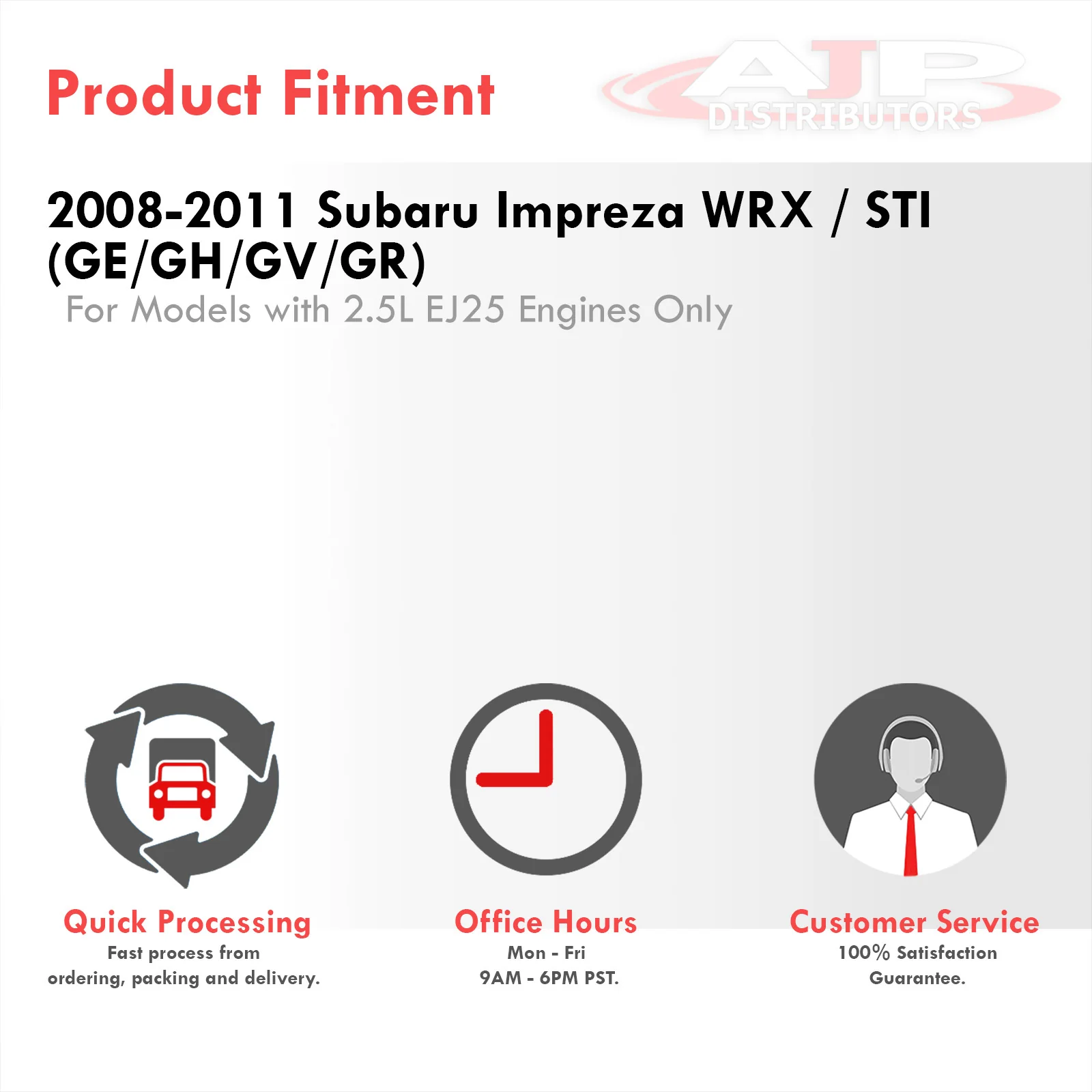 Product Fitment

AJP DISTRIBUTORS

2008-2011 Subaru Impreza WRX / STI (GE/GH/GV/GR)

For Models with 2.5L EJ25 Engines Only

Quick Processing
Fast process from ordering, packing and delivery.

Office Hours
Mon - Fri
9AM - 6PM PST.

Customer Service
100% Satisfaction Guarantee.